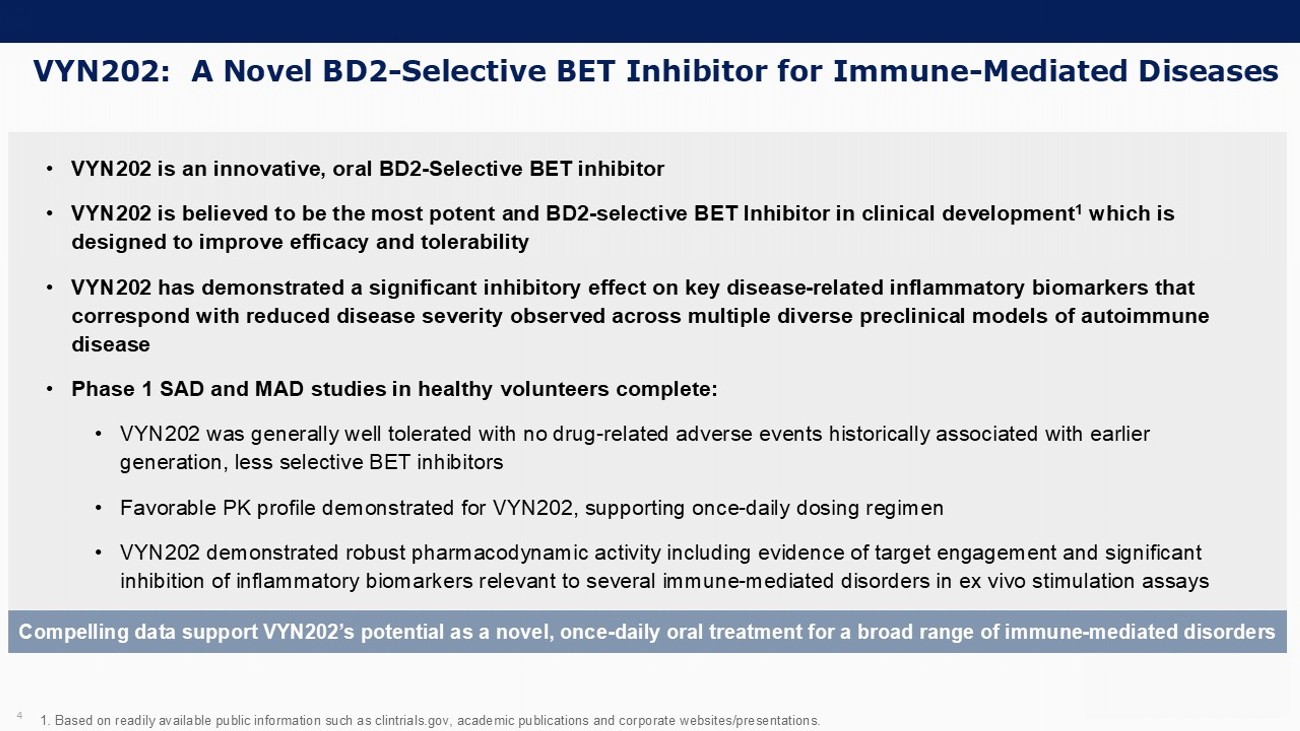 VYN202: A Novel BD2-Selective BET Inhibitor for Immune-Mediated Diseases

• VYN202 is an innovative, oral BD2-Selective BET inhibitor

• VYN202 is believed to be the most potent and BD2-selective BET Inhibitor in clinical development$^1$ which is designed to improve efficacy and tolerability

• VYN202 has demonstrated a significant inhibitory effect on key disease-related inflammatory biomarkers that correspond with reduced disease severity observed across multiple diverse preclinical models of autoimmune disease

• Phase 1 SAD and MAD studies in healthy volunteers complete:

• VYN202 was generally well tolerated with no drug-related adverse events historically associated with earlier generation, less selective BET inhibitors

• Favorable PK profile demonstrated for VYN202, supporting once-daily dosing regimen

• VYN202 demonstrated robust pharmacodynamic activity including evidence of target engagement and significant inhibition of inflammatory biomarkers relevant to several immune-mediated disorders in ex vivo stimulation assays

Compelling data support VYN202's potential as a novel, once-daily oral treatment for a broad range of immune-mediated disorders

4 1. Based on readily available public information such as clintrials.gov, academic publications and corporate websites/presentations.